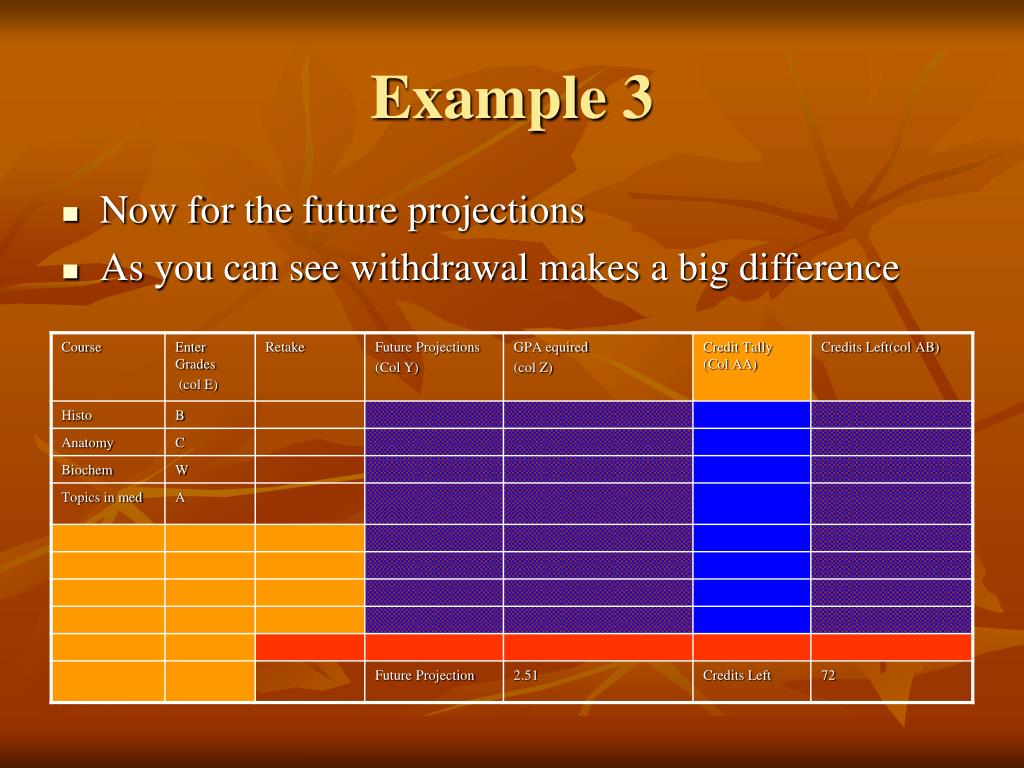 Example 3

- Now for the future projections
- As you can see withdrawal makes a big difference

| Course | Enter Grades (col E) | Retake | Future Projections (Col Y) | GPA equired (col Z) | Credit Tally (Col AA) | Credits Left(col AB) |
|---|---|---|---|---|---|---|
| Histo | B | | | | | |
| Anatomy | C | | | | | |
| Biochem | W | | | | | |
| Topics in med | A | | | | | |
| | | | | | | |
| | | | | | | |
| | | | | | | |
| | | | | | | |
| | | | | | | |
| | | | Future Projection | 2.51 | Credits Left | 72 |